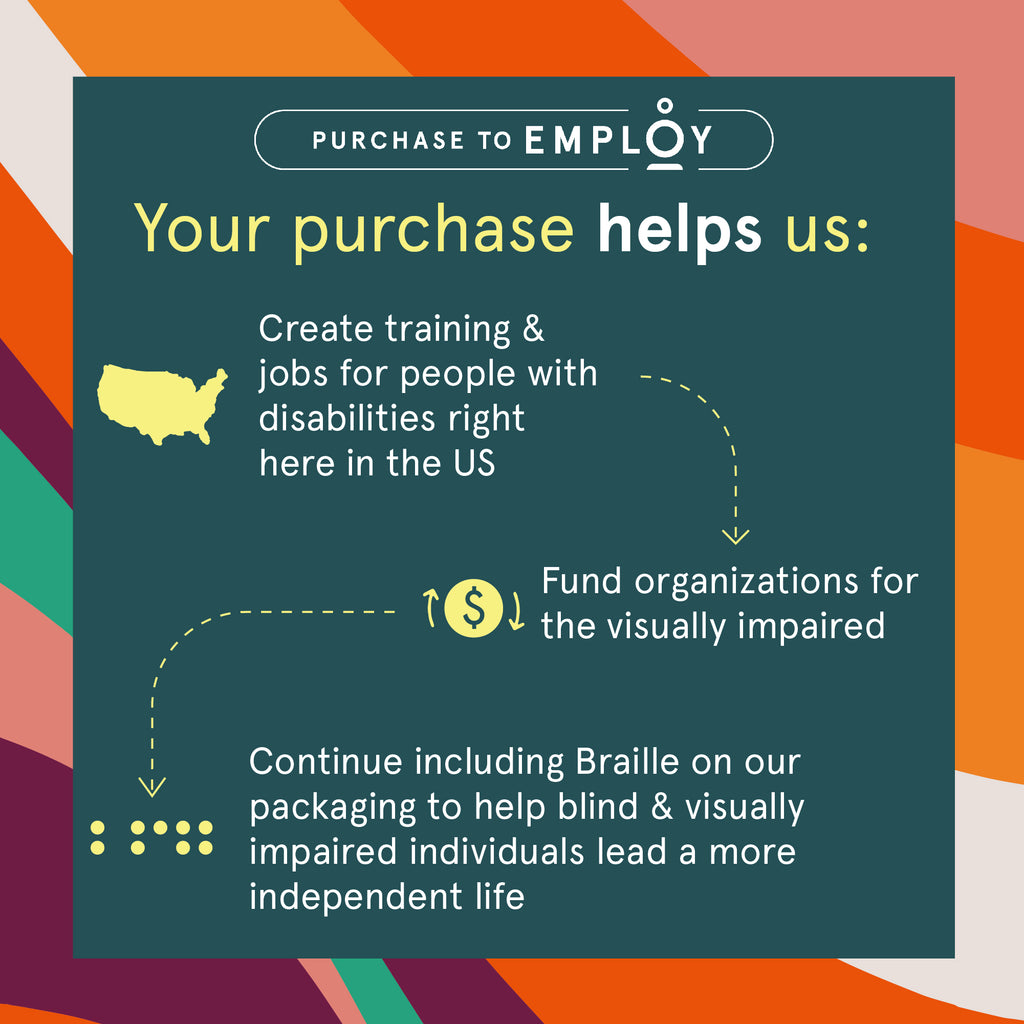 PURCHASE TO EMPLOY

Your purchase helps us:

Create training & jobs for people with disabilities right here in the US

$

Fund organizations for the visually impaired

Continue including Braille on our packaging to help blind & visually impaired individuals lead a more independent life